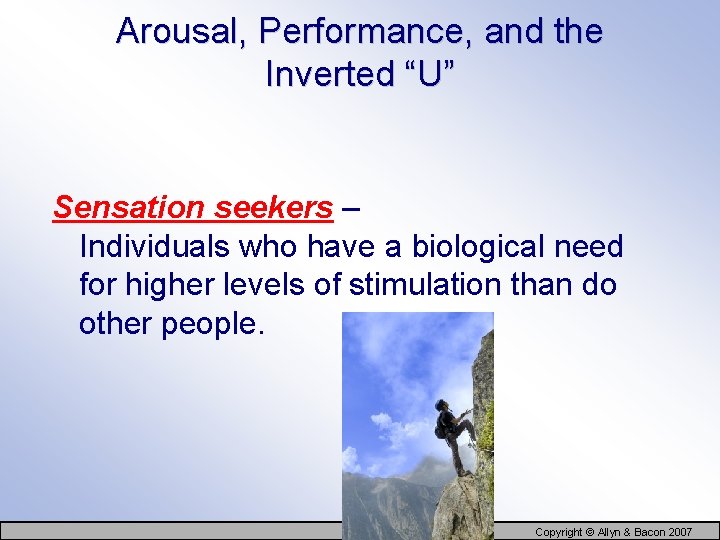 Arousal, Performance, and the Inverted "U"

Sensation seekers – Individuals who have a biological need for higher levels of stimulation than do other people.

Copyright © Allyn & Bacon 2007